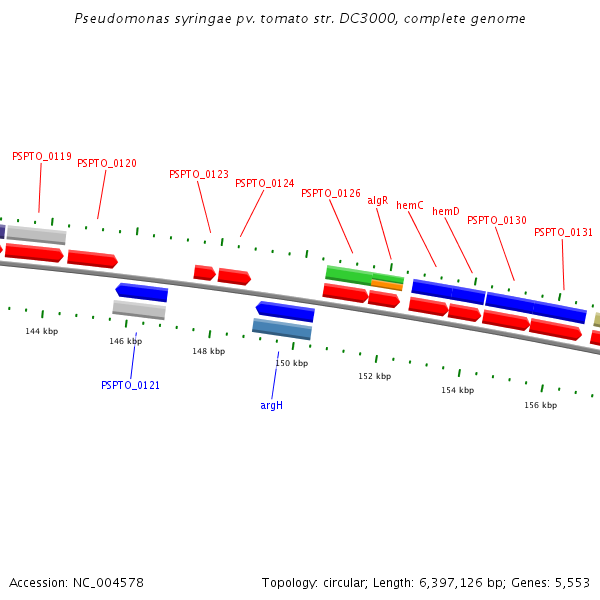 Pseudomonas syringae pv. tomato str. DC3000, complete genome

PSPTO_0119
PSPTO_0120
PSPTO_0123
PSPTO_0124
PSPTO_0126
algR
hemC
hemD
PSPTO_0130
PSPTO_0131

144 kbp
146 kbp
148 kbp
150 kbp
152 kbp
154 kbp
156 kbp

PSPTO_0121
argH

Accession: NC_004578
Topology: circular; Length: 6,397,126 bp; Genes: 5,553